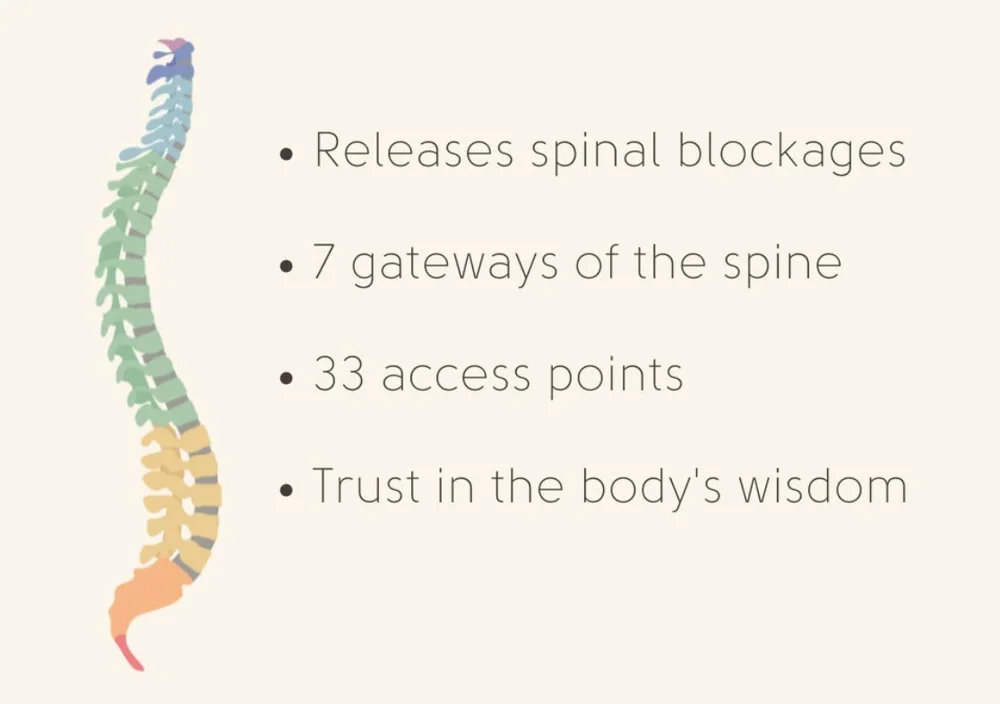 • Releases spinal blockages

• 7 gateways of the spine

• 33 access points

• Trust in the body's wisdom